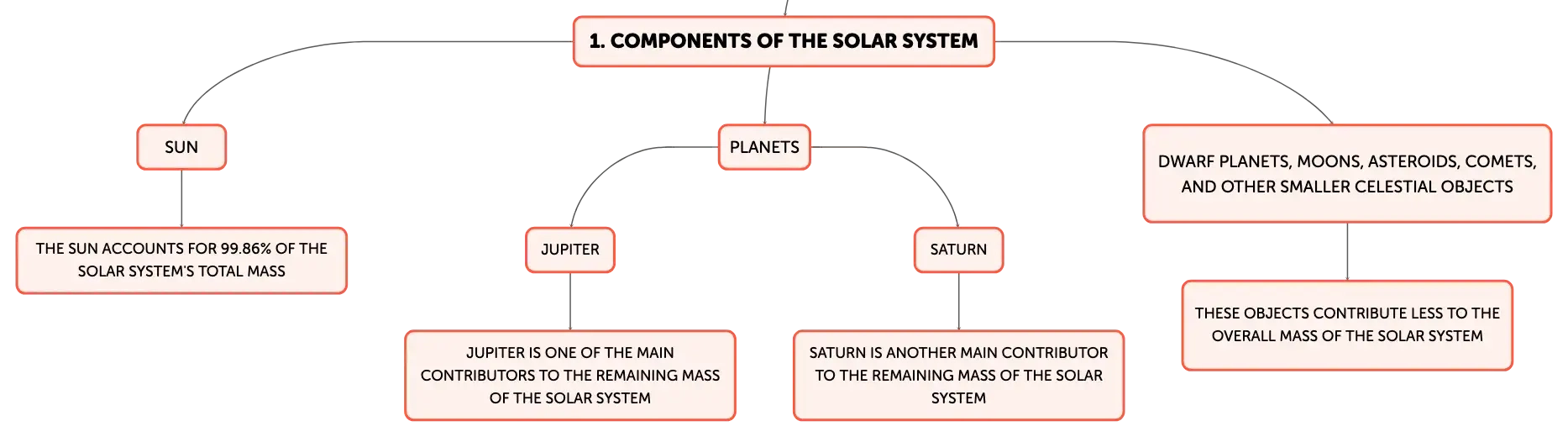 1. COMPONENTS OF THE SOLAR SYSTEM

SUN

THE SUN ACCOUNTS FOR 99.86% OF THE SOLAR SYSTEM'S TOTAL MASS

PLANETS

JUPITER

JUPITER IS ONE OF THE MAIN CONTRIBUTORS TO THE REMAINING MASS OF THE SOLAR SYSTEM

SATURN

SATURN IS ANOTHER MAIN CONTRIBUTOR TO THE REMAINING MASS OF THE SOLAR SYSTEM

DWARF PLANETS, MOONS, ASTEROIDS, COMETS, AND OTHER SMALLER CELESTIAL OBJECTS

THESE OBJECTS CONTRIBUTE LESS TO THE OVERALL MASS OF THE SOLAR SYSTEM